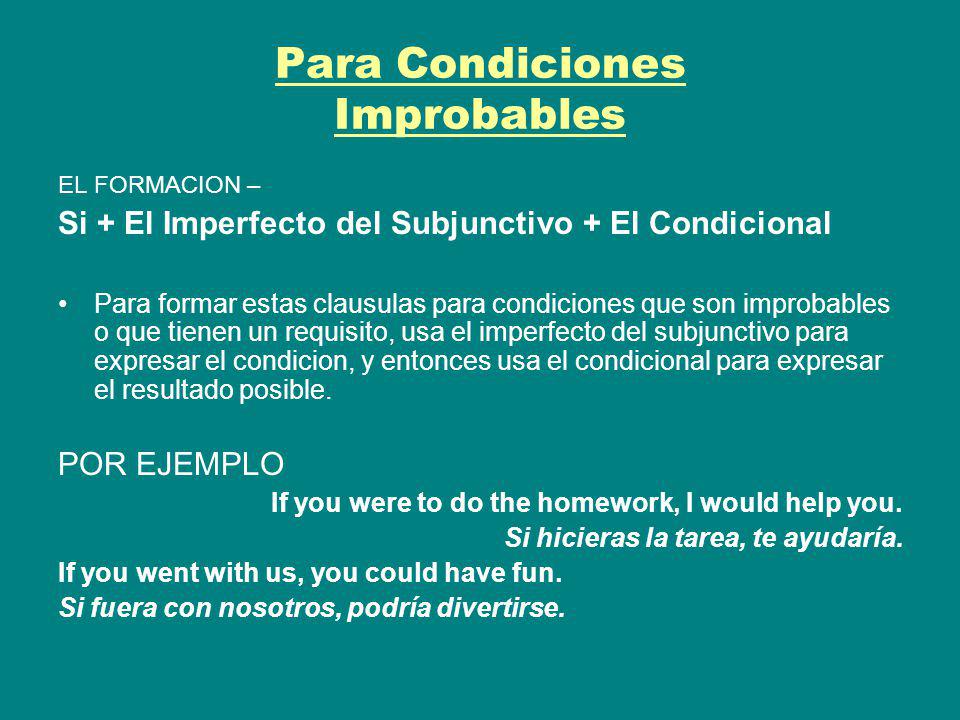 Para Condiciones Improbables

EL FORMACION –

Si + El Imperfecto del Subjunctivo + El Condicional

• Para formar estas clausulas para condiciones que son improbables o que tienen un requisito, usa el imperfecto del subjunctivo para expresar el condicion, y entonces usa el condicional para expresar el resultado posible.

POR EJEMPLO

If you were to do the homework, I would help you.

Si hicieras la tarea, te ayudaría.

If you went with us, you could have fun.

Si fuera con nosotros, podría divertirse.